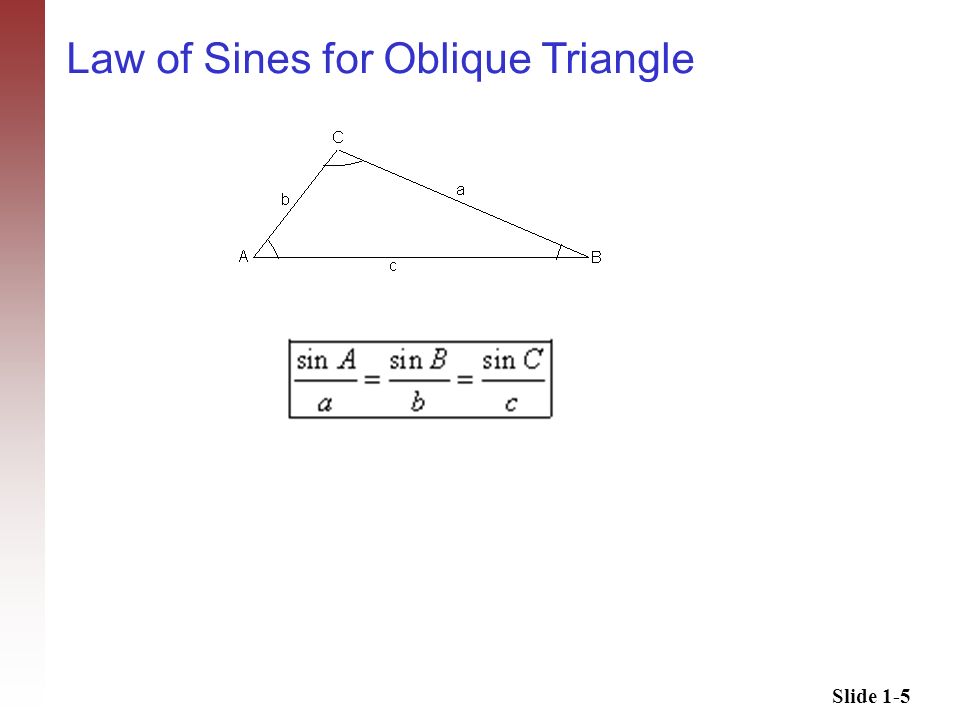 Law of Sines for Oblique Triangle

C

b

a

A

c

B

$\frac{\sin A}{a} = \frac{\sin B}{b} = \frac{\sin C}{c}$

Slide 1-5